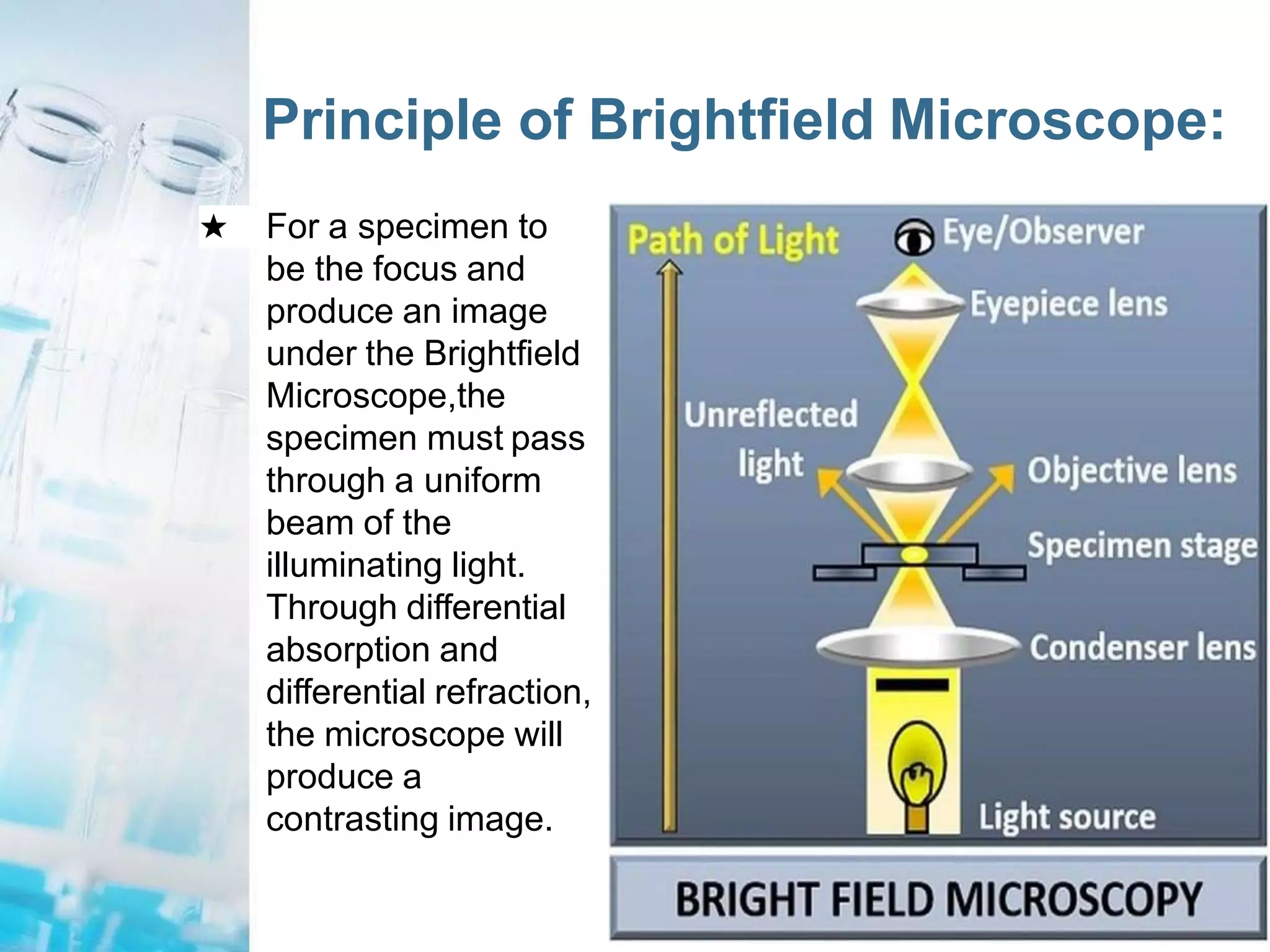 Principle of Brightfield Microscope:

★ For a specimen to be the focus and produce an image under the Brightfield Microscope,the specimen must pass through a uniform beam of the illuminating light. Through differential absorption and differential refraction, the microscope will produce a contrasting image.

Path of Light

Eye/Observer

Eyepiece lens

Unreflected light

Objective lens

Specimen stage

Condenser lens

Light source

BRIGHT FIELD MICROSCOPY